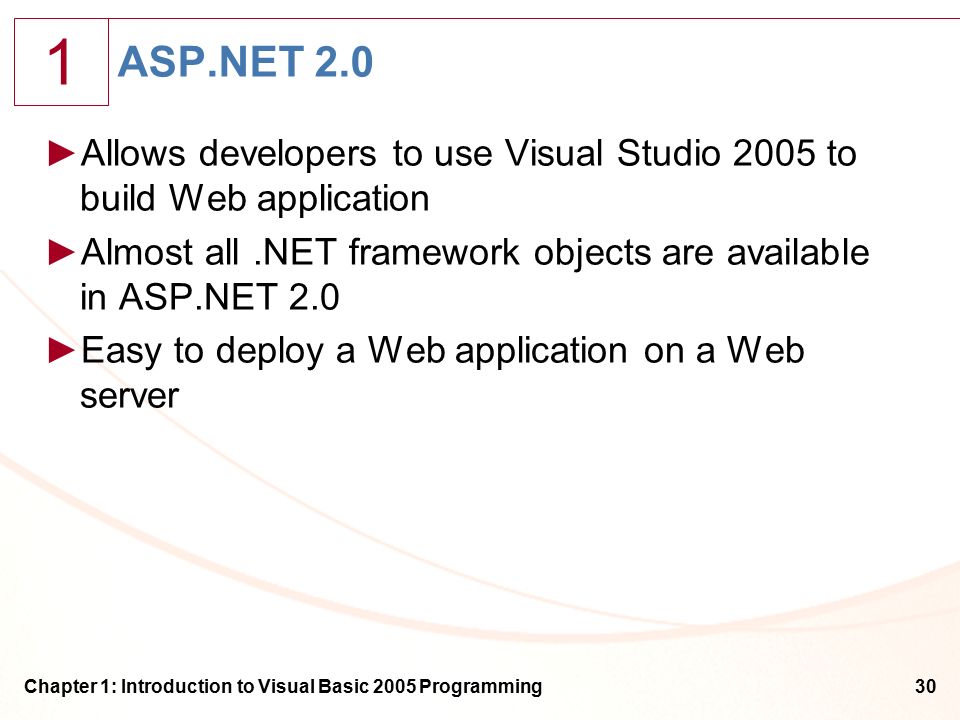 1

ASP.NET 2.0

►Allows developers to use Visual Studio 2005 to build Web application

►Almost all .NET framework objects are available in ASP.NET 2.0

►Easy to deploy a Web application on a Web server

Chapter 1: Introduction to Visual Basic 2005 Programming

30